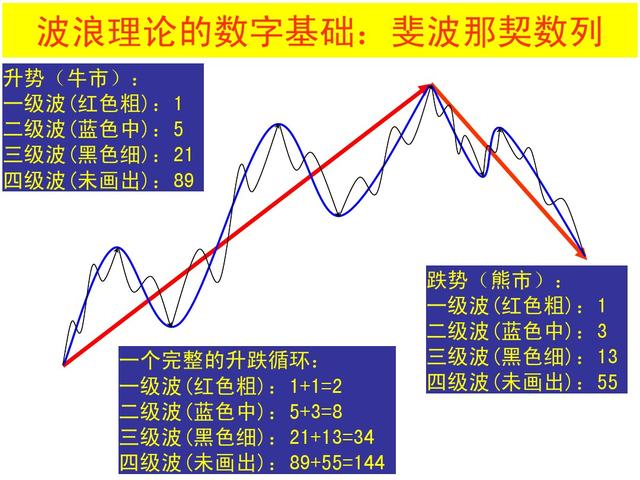 波浪理论的数字基础：斐波那契数列

升势（牛市）：
一级波(红色粗)：1
二级波(蓝色中)：5
三级波(黑色细)：21
四级波(未画出)：89

跌势（熊市）：
一级波(红色粗)：1
二级波(蓝色中)：3
三级波(黑色细)：13
四级波(未画出)：55

一个完整的升跌循环：
一级波(红色粗)：1+1=2
二级波(蓝色中)：5+3=8
三级波(黑色细)：21+13=34
四级波(未画出)：89+55=144